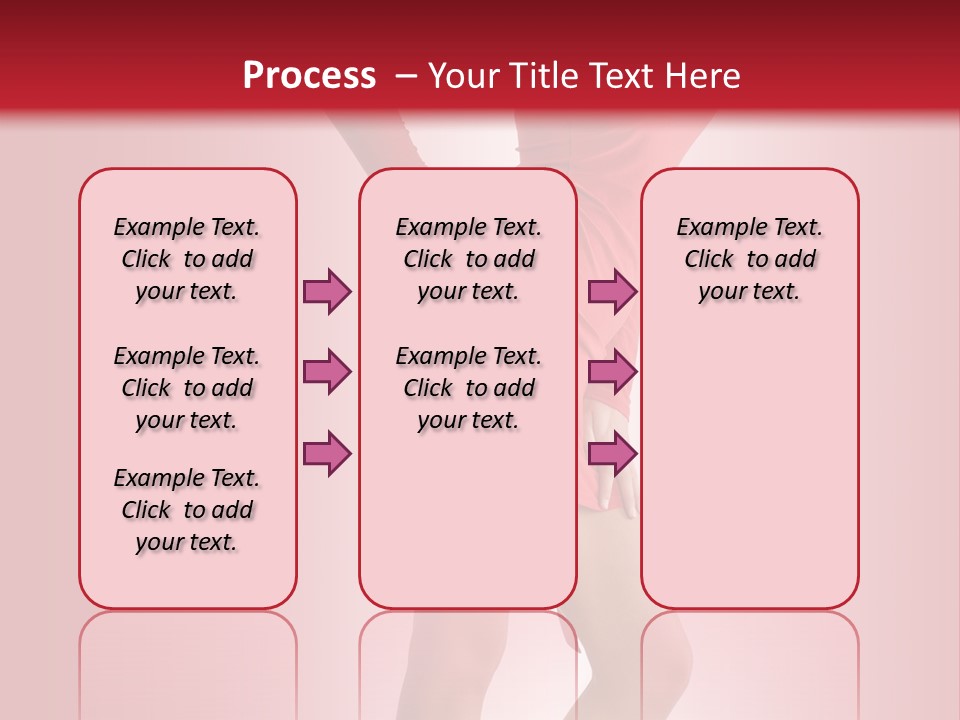 Process – Your Title Text Here

Example Text. Click to add your text.

Example Text. Click to add your text.

Example Text. Click to add your text.

Example Text. Click to add your text.

Example Text. Click to add your text.

Example Text. Click to add your text.